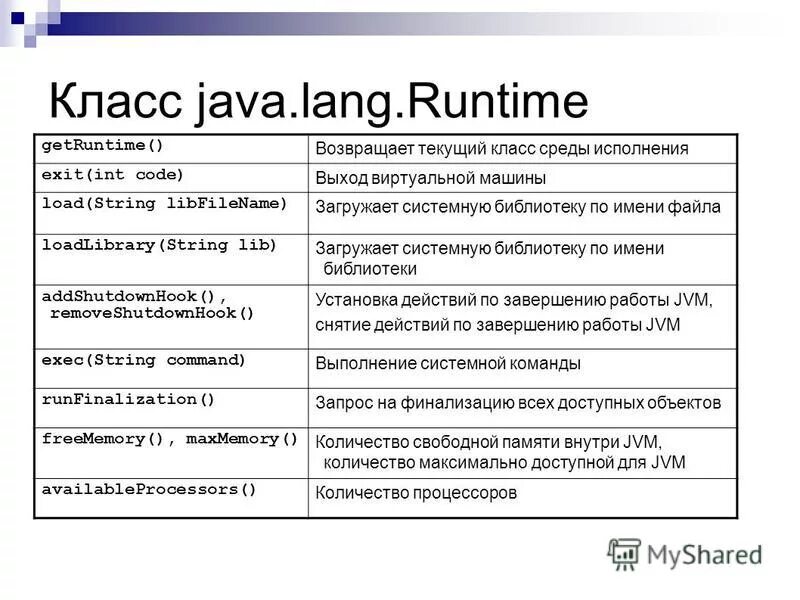 Класс java.lang.Runtime

| | |
|---|---|
| getRuntime() | Возвращает текущий класс среды исполнения |
| exit(int code) | Выход виртуальной машины |
| load(String libFileName) | Загружает системную библиотеку по имени файла |
| loadLibrary(String lib) | Загружает системную библиотеку по имени библиотеки |
| addShutdownHook(), removeShutdownHook() | Установка действий по завершению работы JVM, снятие действий по завершению работы JVM |
| exec(String command) | Выполнение системной команды |
| runFinalization() | Запрос на финализацию всех доступных объектов |
| freeMemory(), maxMemory() | Количество свободной памяти внутри JVM, количество максимально доступной для JVM |
| availableProcessors() | Количество процессоров |

MyShared